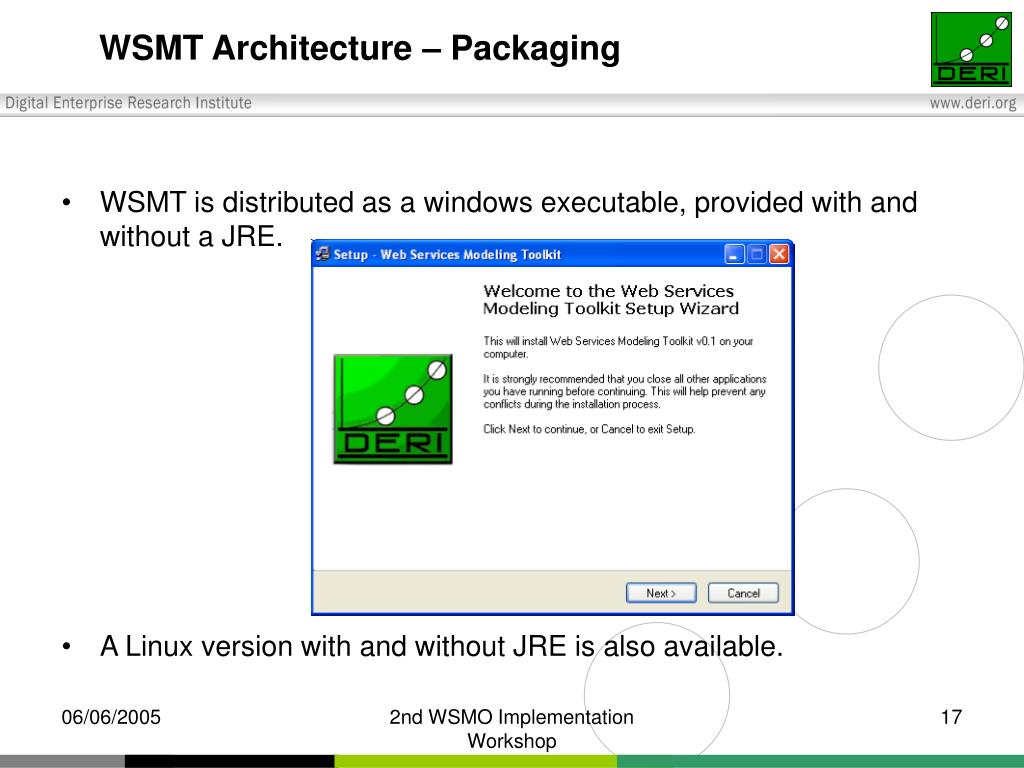 WSMT Architecture – Packaging

DERI

Digital Enterprise Research Institute

www.deri.org

• WSMT is distributed as a windows executable, provided with and without a JRE.

Setup - Web Services Modeling Toolkit

DERI

Welcome to the Web Services Modeling Toolkit Setup Wizard

This will install Web Services Modeling Toolkit v0.1 on your computer.

It is strongly recommended that you close all other applications you have running before continuing. This will help prevent any conflicts during the installation process.

Click Next to continue, or Cancel to exit Setup.

Next >

Cancel

• A Linux version with and without JRE is also available.

06/06/2005

2nd WSMO Implementation Workshop

17